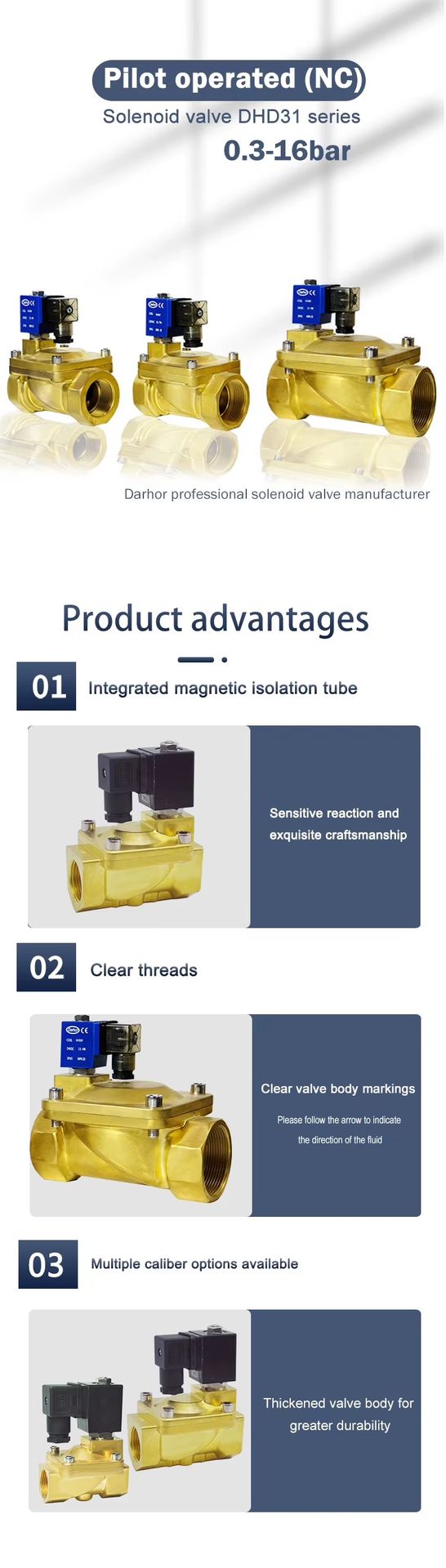 Pilot operated (NC)
Solenoid valve DHD31 series
0.3-16bar

Darhor professional solenoid valve manufacturer

Product advantages

01 Integrated magnetic isolation tube

Sensitive reaction and exquisite craftsmanship

02 Clear threads

Clear valve body markings

Please follow the arrow to indicate the direction of the fluid

03 Multiple caliber options available

Thickened valve body for greater durability